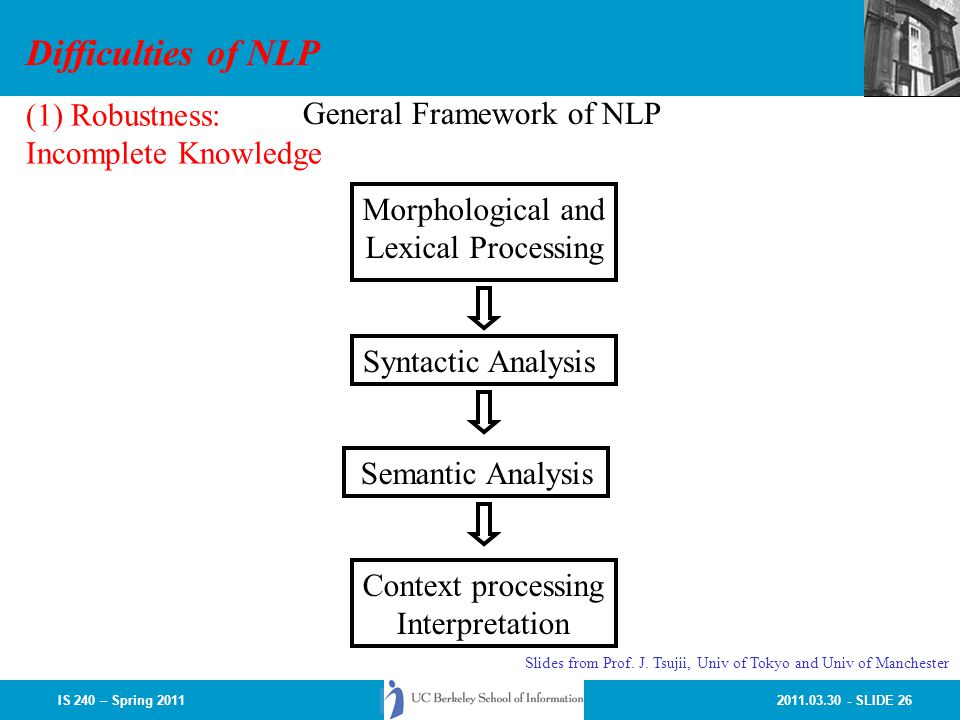 Difficulties of NLP

(1) Robustness: Incomplete Knowledge

General Framework of NLP

Morphological and Lexical Processing

Syntactic Analysis

Semantic Analysis

Context processing Interpretation

Slides from Prof. J. Tsujii, Univ of Tokyo and Univ of Manchester

IS 240 – Spring 2011

UC Berkeley School of Information

2011.03.30 - SLIDE 26